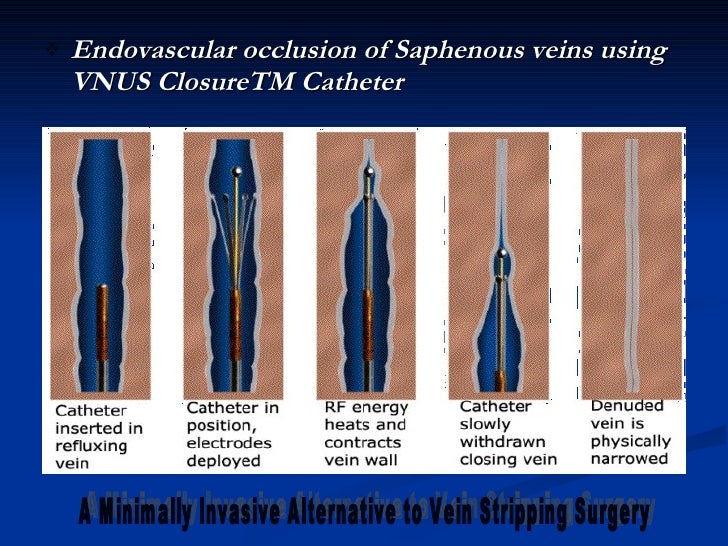 Endovascular occlusion of Saphenous veins using VNUS ClosureTM Catheter

Catheter inserted in refluxing vein

Catheter in position, electrodes deployed

RF energy heats and contracts vein wall

Catheter slowly withdrawn closing vein

Denuded vein is physically narrowed

A Minimally Invasive Alternative to Vein Stripping Surgery